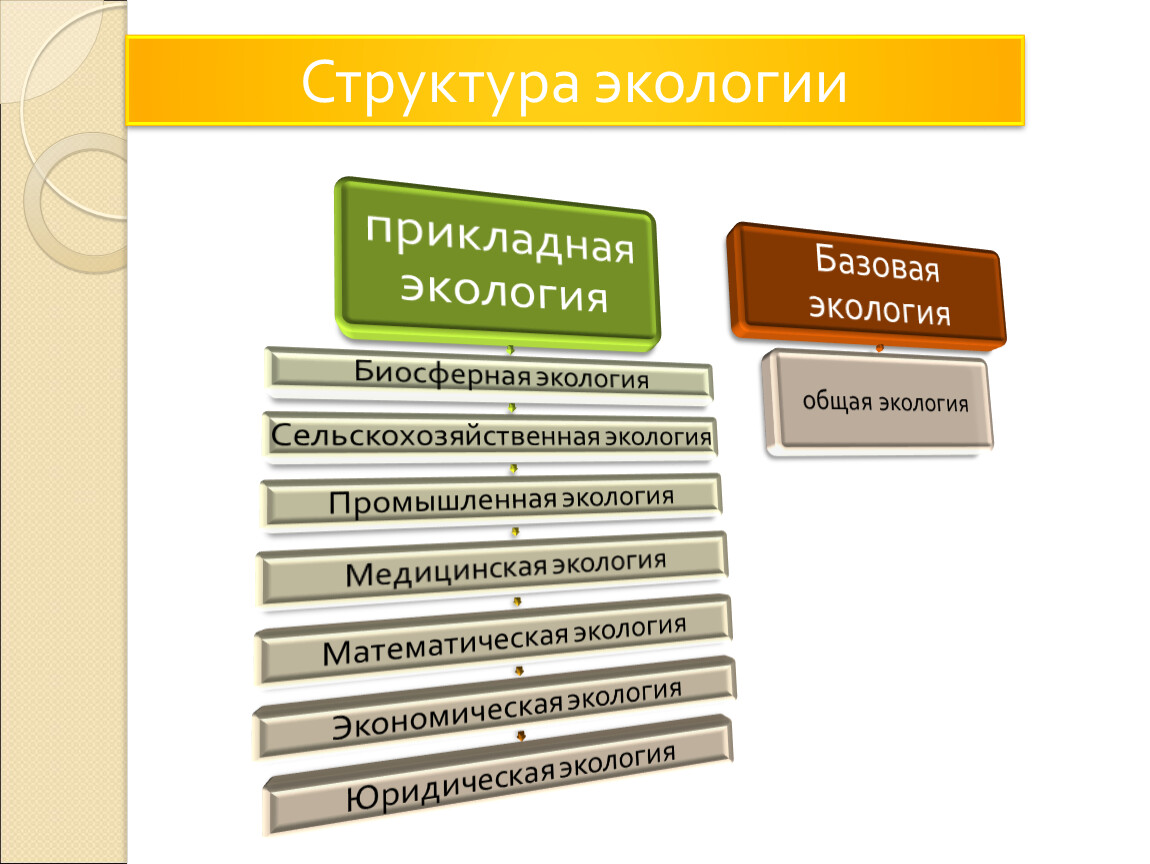 Структура экологии

прикладная экология

Биосферная экология

Сельскохозяйственная экология

Промышленная экология

Медицинская экология

Математическая экология

Экономическая экология

Юридическая экология

Базовая экология

общая экология